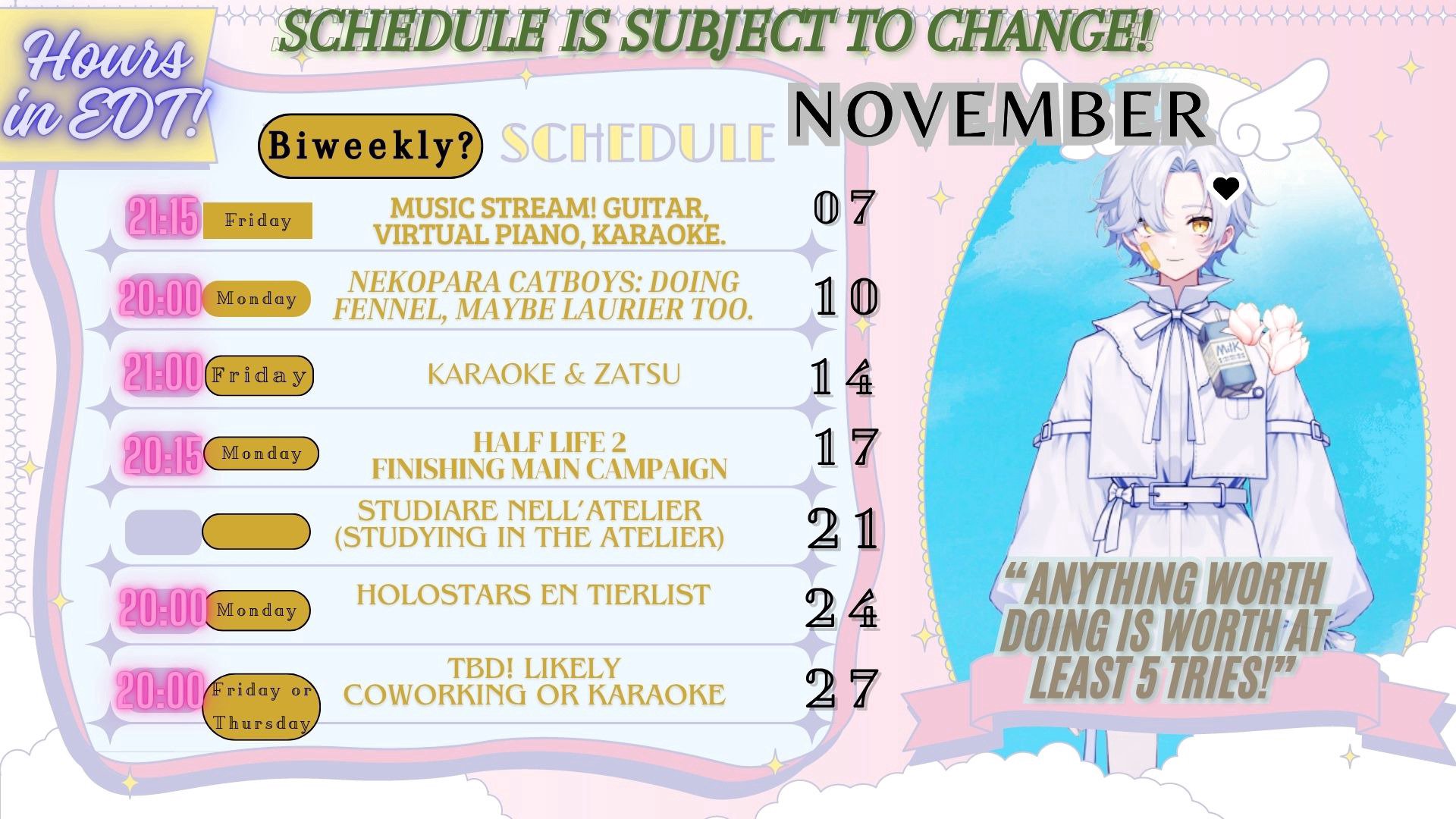 Hours in EDT!

SCHEDULE IS SUBJECT TO CHANGE!

NOVEMBER

Biweekly? SCHEDULE

21:15 Friday MUSIC STREAM! GUITAR, VIRTUAL PIANO, KARAOKE. 07

20:00 Monday NEKOPARA CATBOYS: DOING FENNEL, MAYBE LAURIER TOO. 10

21:00 Friday KARAOKE & ZATSU 14

20:15 Monday HALF LIFE 2 FINISHING MAIN CAMPAIGN 17

STUDIARE NELL'ATELIER (STUDYING IN THE ATELIER) 21

20:00 Monday HOLOSTARS EN TIERLIST 24

20:00 Friday or Thursday TBD! LIKELY COWORKING OR KARAOKE 27

MILK

"ANYTHING WORTH DOING IS WORTH AT LEAST 5 TRIES!"